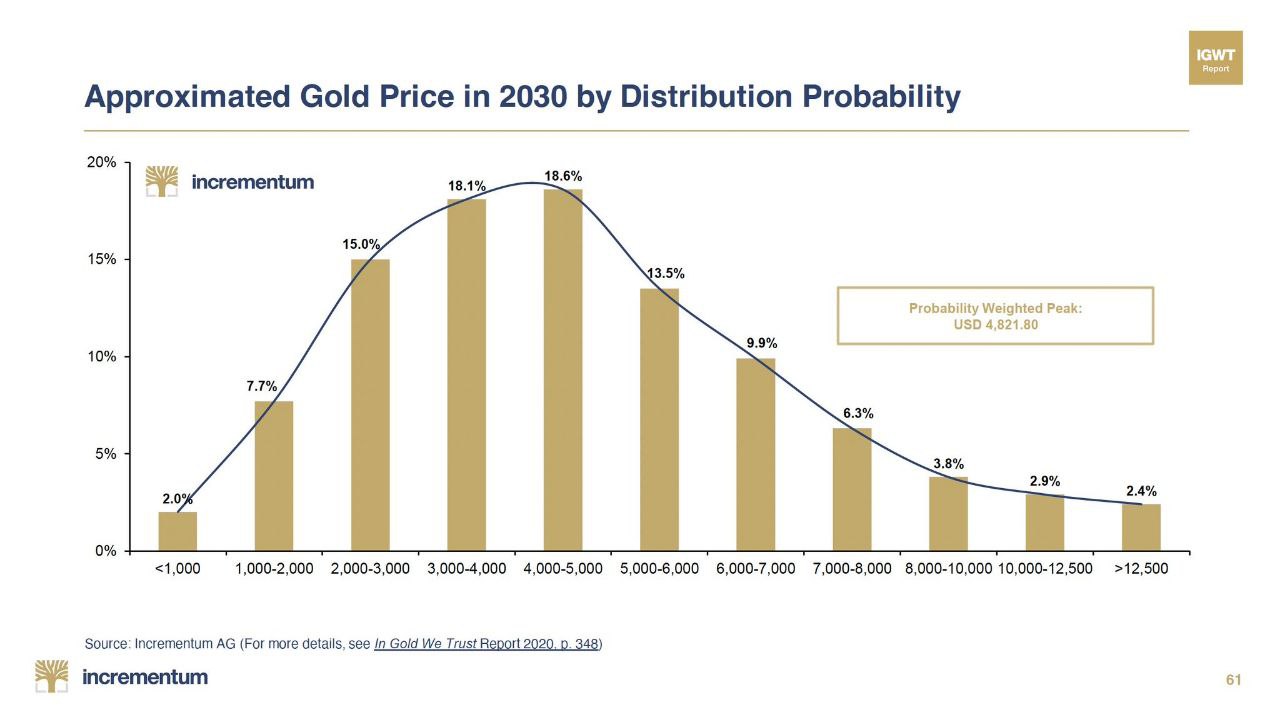 IGWT
Report

Approximated Gold Price in 2030 by Distribution Probability

incrementum

20%
15%
10%
5%
0%

2.0%
7.7%
15.0%
18.1%
18.6%
13.5%
9.9%
6.3%
3.8%
2.9%
2.4%

Probability Weighted Peak:
USD 4,821.80

<1,000
1,000-2,000
2,000-3,000
3,000-4,000
4,000-5,000
5,000-6,000
6,000-7,000
7,000-8,000
8,000-10,000
10,000-12,500
>12,500

Source: Incrementum AG (For more details, see In Gold We Trust Report 2020, p. 348)

incrementum

61